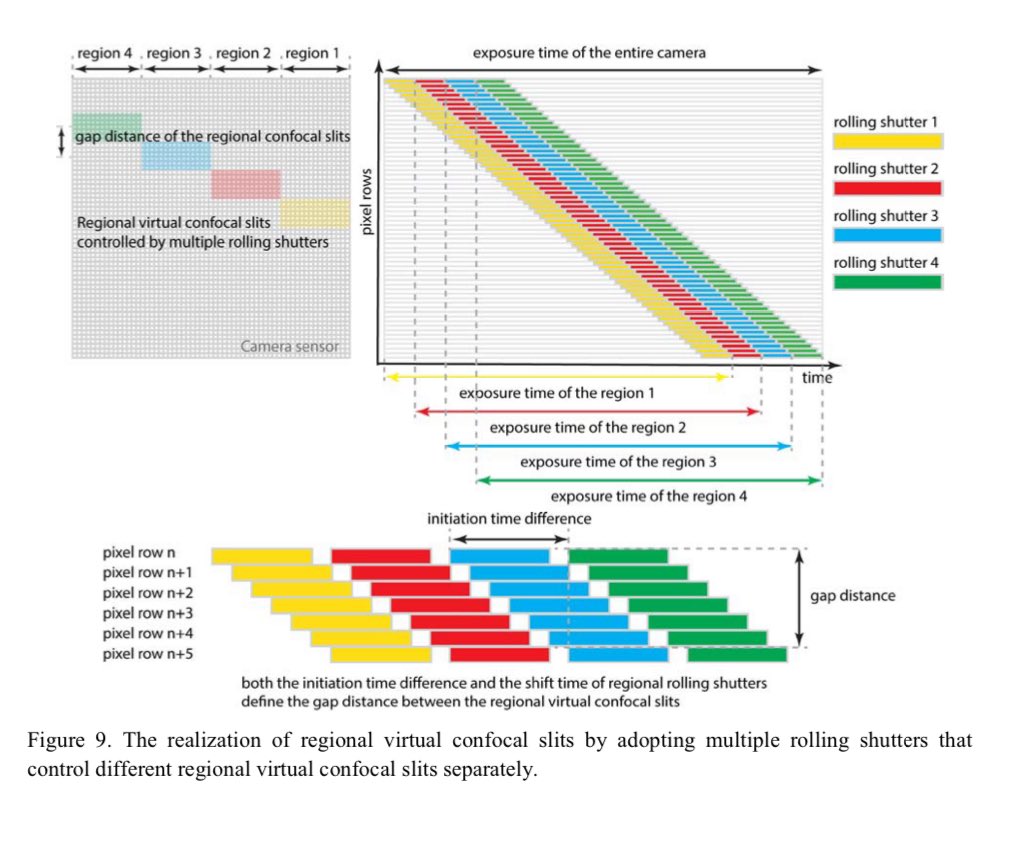 region 4 region 3 region 2 region 1

gap distance of the regional confocal slits

Regional virtual confocal slits controlled by multiple rolling shutters

Camera sensor

exposure time of the entire camera

pixel rows

time

rolling shutter 1

rolling shutter 2

rolling shutter 3

rolling shutter 4

exposure time of the region 1

exposure time of the region 2

exposure time of the region 3

exposure time of the region 4

initiation time difference

pixel row n
pixel row n+1
pixel row n+2
pixel row n+3
pixel row n+4
pixel row n+5

gap distance

both the initiation time difference and the shift time of regional rolling shutters define the gap distance between the regional virtual confocal slits

Figure 9. The realization of regional virtual confocal slits by adopting multiple rolling shutters that control different regional virtual confocal slits separately.